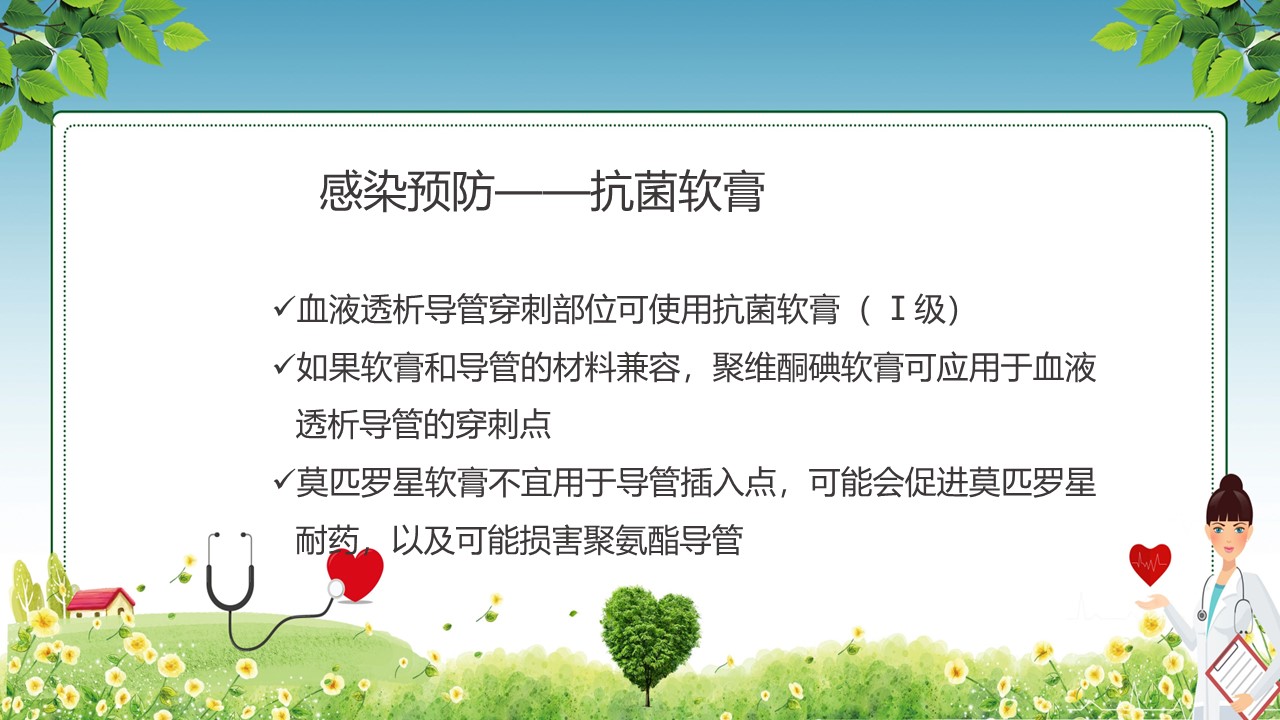 感染预防——抗菌软膏

✓血液透析导管穿刺部位可使用抗菌软膏（ Ⅰ级）

✓如果软膏和导管的材料兼容，聚维酮碘软膏可应用于血液透析导管的穿刺点

✓莫匹罗星软膏不宜用于导管插入点，可能会促进莫匹罗星耐药，以及可能损害聚氨酯导管